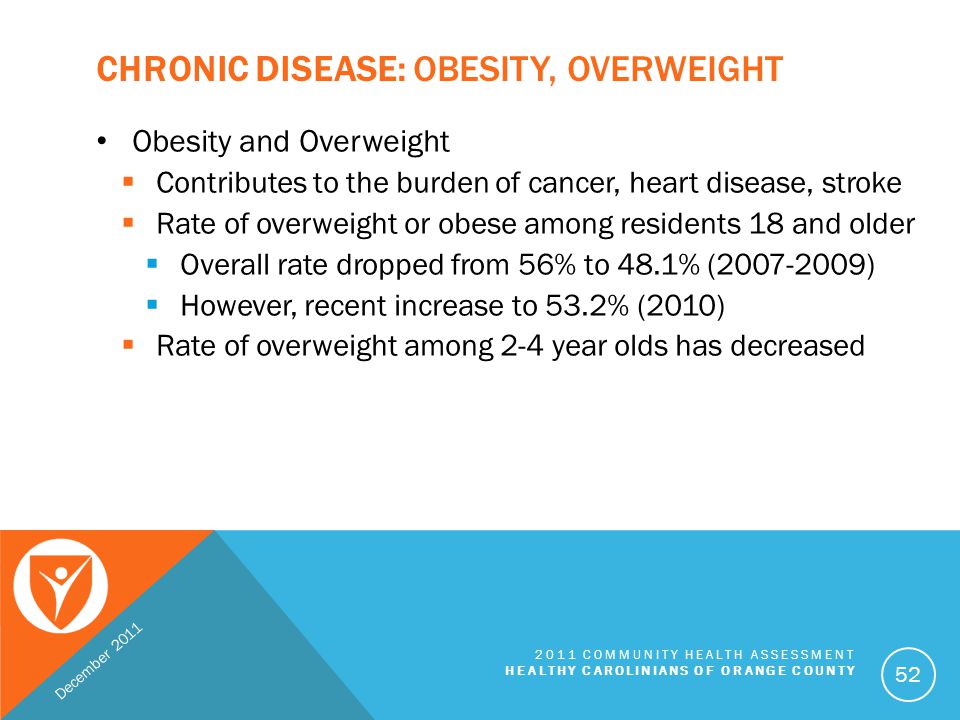 CHRONIC DISEASE: OBESITY, OVERWEIGHT

• Obesity and Overweight
  ▪ Contributes to the burden of cancer, heart disease, stroke
  ▪ Rate of overweight or obese among residents 18 and older
    ▪ Overall rate dropped from 56% to 48.1% (2007-2009)
    ▪ However, recent increase to 53.2% (2010)
  ▪ Rate of overweight among 2-4 year olds has decreased

December 2011

2011 COMMUNITY HEALTH ASSESSMENT
HEALTHY CAROLINIANS OF ORANGE COUNTY

52